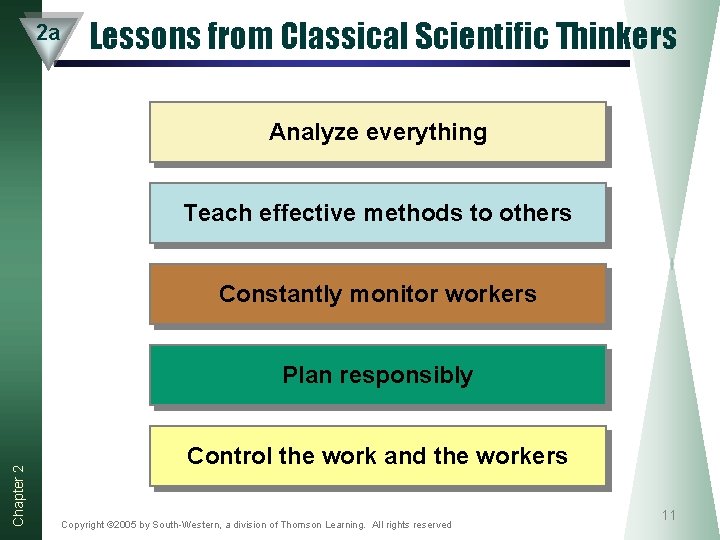 2a

Lessons from Classical Scientific Thinkers

Analyze everything

Teach effective methods to others

Constantly monitor workers

Plan responsibly

Control the work and the workers

Chapter 2

Copyright ©2005 by South-Western, a division of Thomson Learning. All rights reserved

11